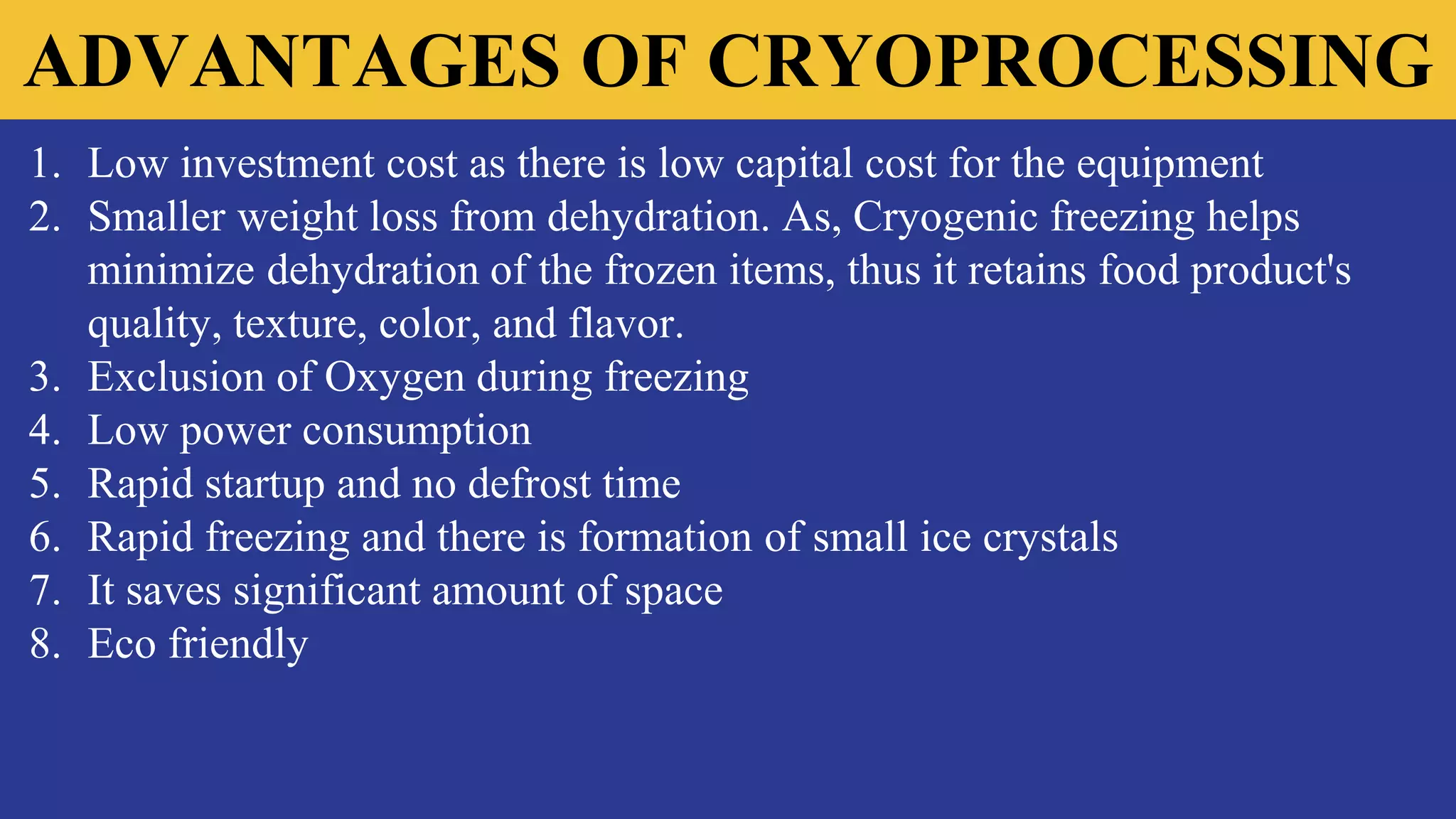 ADVANTAGES OF CRYOPROCESSING

1. Low investment cost as there is low capital cost for the equipment
2. Smaller weight loss from dehydration. As, Cryogenic freezing helps minimize dehydration of the frozen items, thus it retains food product's quality, texture, color, and flavor.
3. Exclusion of Oxygen during freezing
4. Low power consumption
5. Rapid startup and no defrost time
6. Rapid freezing and there is formation of small ice crystals
7. It saves significant amount of space
8. Eco friendly